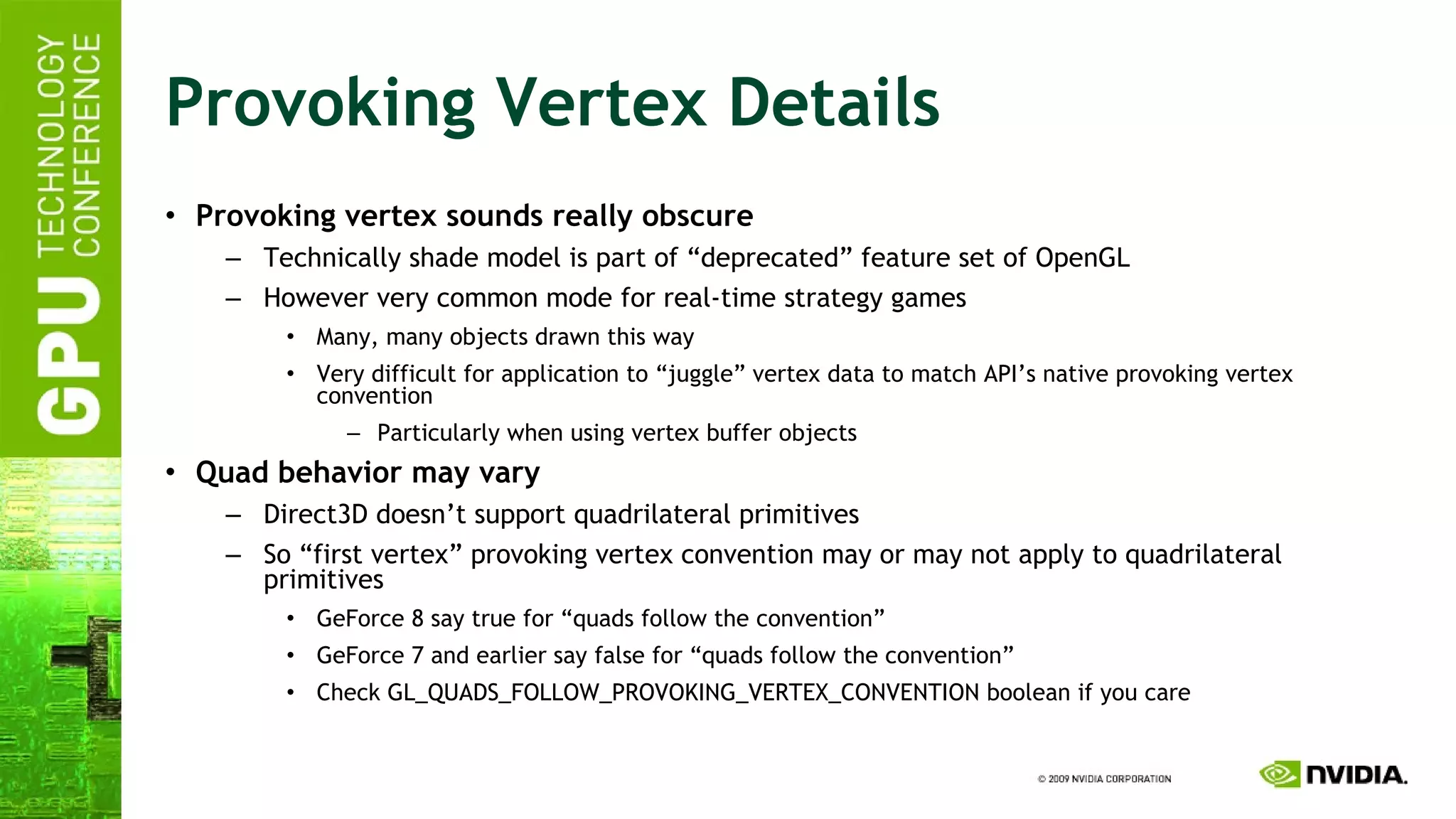 GPU TECHNOLOGY CONFERENCE

Provoking Vertex Details

• Provoking vertex sounds really obscure
– Technically shade model is part of “deprecated” feature set of OpenGL
– However very common mode for real-time strategy games
• Many, many objects drawn this way
• Very difficult for application to “juggle” vertex data to match API’s native provoking vertex convention
– Particularly when using vertex buffer objects
• Quad behavior may vary
– Direct3D doesn’t support quadrilateral primitives
– So “first vertex” provoking vertex convention may or may not apply to quadrilateral primitives
• GeForce 8 say true for “quads follow the convention”
• GeForce 7 and earlier say false for “quads follow the convention”
• Check GL_QUADS_FOLLOW_PROVOKING_VERTEX_CONVENTION boolean if you care

© 2009 NVIDIA CORPORATION

NVIDIA.